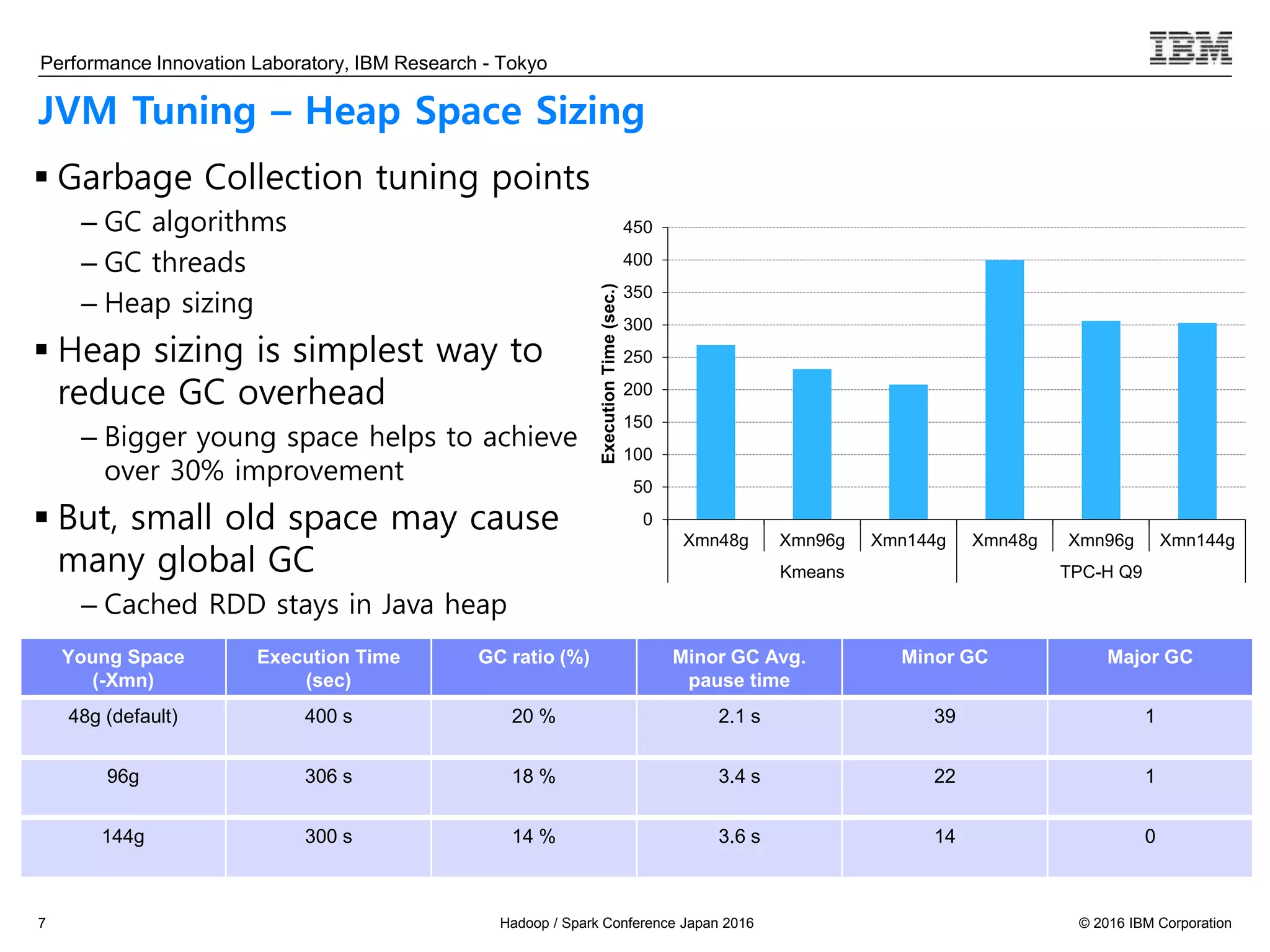 Performance Innovation Laboratory, IBM Research - Tokyo

IBM

JVM Tuning – Heap Space Sizing

▪ Garbage Collection tuning points

– GC algorithms

– GC threads

– Heap sizing

▪ Heap sizing is simplest way to reduce GC overhead

– Bigger young space helps to achieve over 30% improvement

▪ But, small old space may cause many global GC

– Cached RDD stays in Java heap

Execution Time (sec.)

450
400
350
300
250
200
150
100
50
0

Xmn48g Xmn96g Xmn144g Xmn48g Xmn96g Xmn144g

Kmeans TPC-H Q9

| Young Space (-Xmn) | Execution Time (sec) | GC ratio (%) | Minor GC Avg. pause time | Minor GC | Major GC |
|---|---|---|---|---|---|
| 48g (default) | 400 s | 20 % | 2.1 s | 39 | 1 |
| 96g | 306 s | 18 % | 3.4 s | 22 | 1 |
| 144g | 300 s | 14 % | 3.6 s | 14 | 0 |

7

Hadoop / Spark Conference Japan 2016

© 2016 IBM Corporation